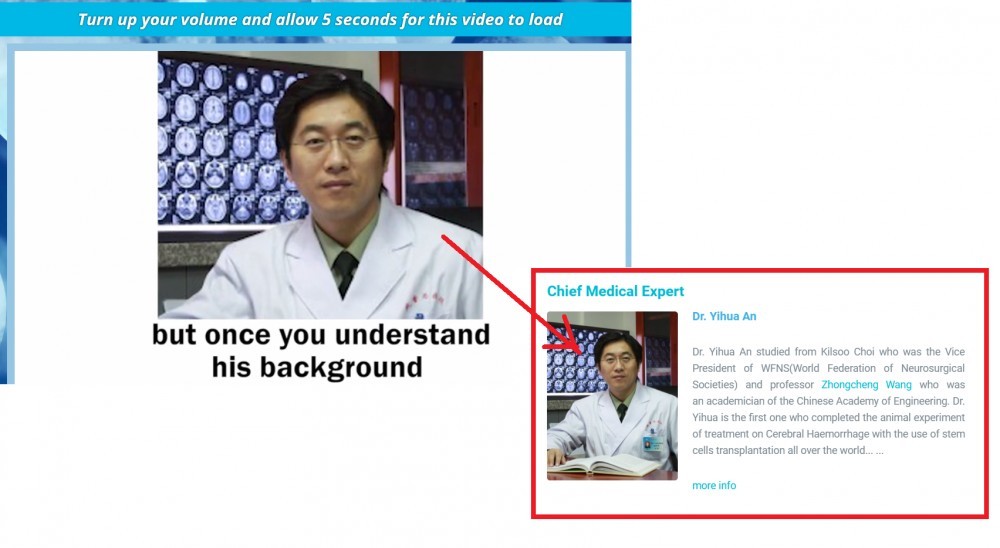 Turn up your volume and allow 5 seconds for this video to load

but once you understand his background

Chief Medical Expert

Dr. Yihua An

Dr. Yihua An studied from Kilsoo Choi who was the Vice President of WFNS(World Federation of Neurosurgical Societies) and professor Zhongcheng Wang who was an academician of the Chinese Academy of Engineering. Dr. Yihua is the first one who completed the animal experiment of treatment on Cerebral Haemorrhage with the use of stem cells transplantation all over the world... ...

more info